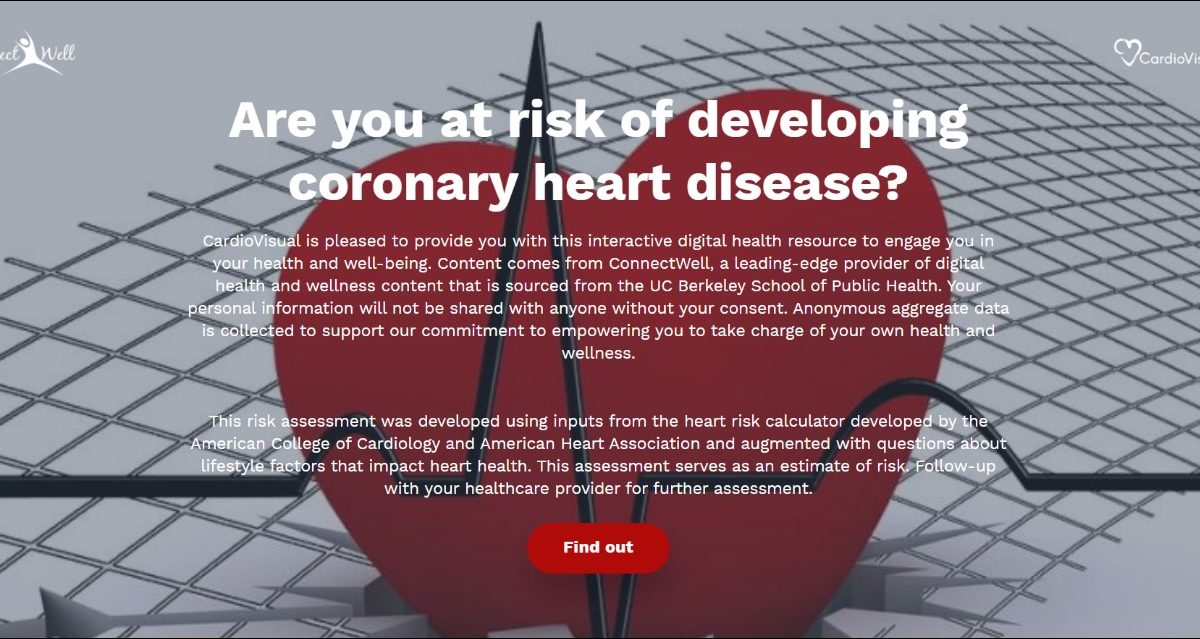 ect Well

CardioVis

Are you at risk of developing coronary heart disease?

CardioVisual is pleased to provide you with this interactive digital health resource to engage you in your health and well-being. Content comes from ConnectWell, a leading-edge provider of digital health and wellness content that is sourced from the UC Berkeley School of Public Health. Your personal information will not be shared with anyone without your consent. Anonymous aggregate data is collected to support our commitment to empowering you to take charge of your own health and wellness.

This risk assessment was developed using inputs from the heart risk calculator developed by the American College of Cardiology and American Heart Association and augmented with questions about lifestyle factors that impact heart health. This assessment serves as an estimate of risk. Follow-up with your healthcare provider for further assessment.

Find out